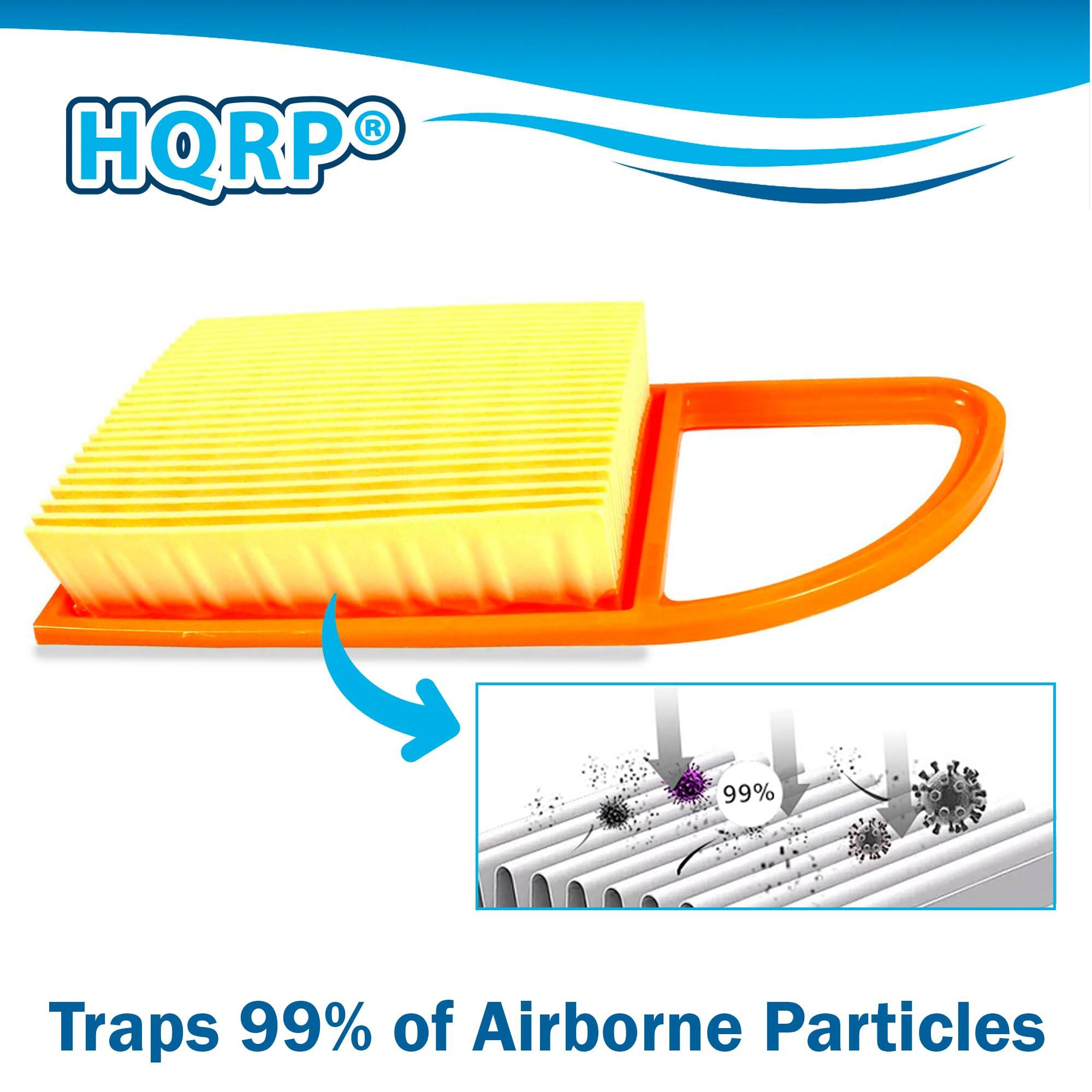 HQRP®

99%

Traps 99% of Airborne Particles